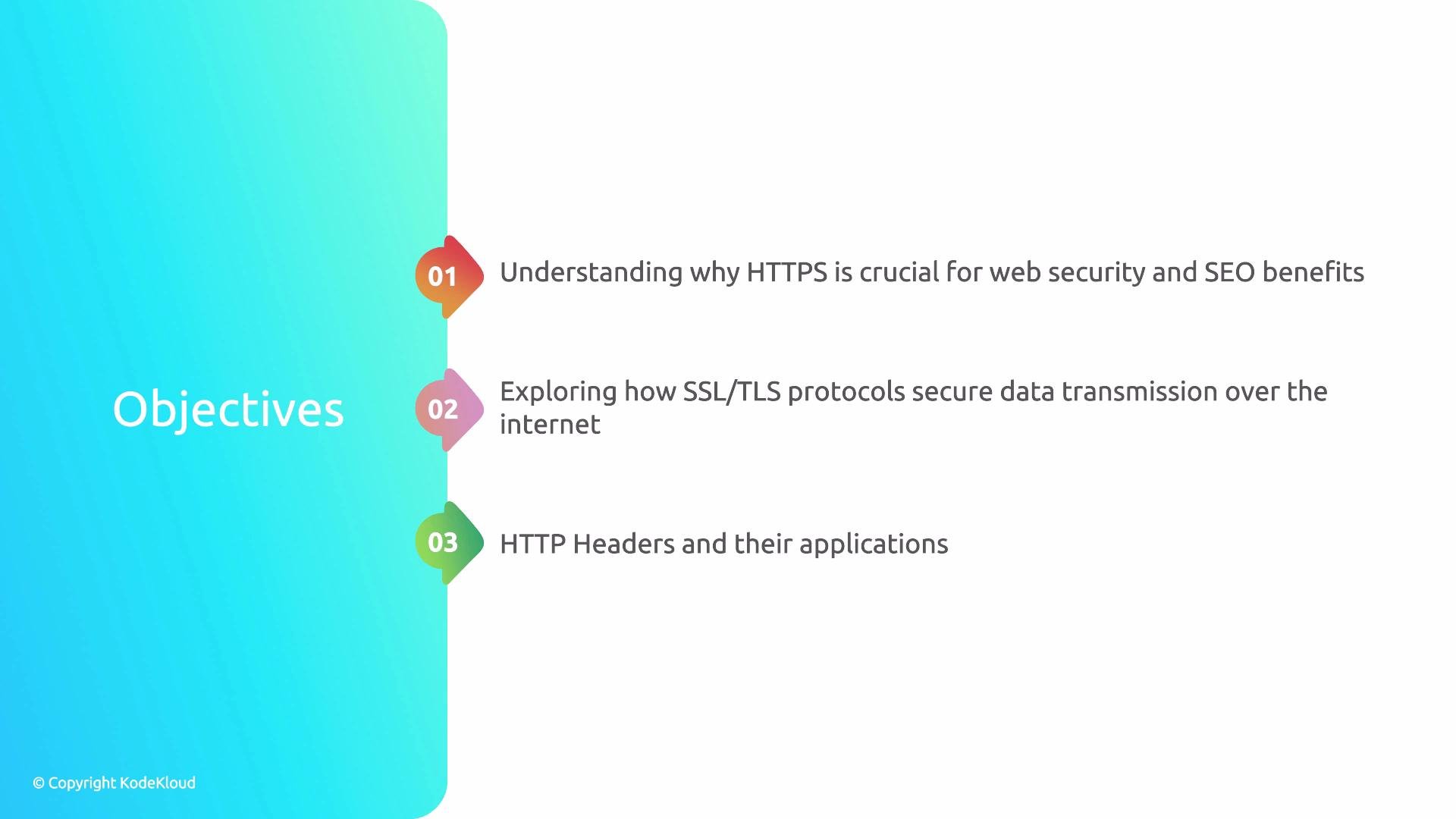 Objectives

01 Understanding why HTTPS is crucial for web security and SEO benefits

02 Exploring how SSL/TLS protocols secure data transmission over the internet

03 HTTP Headers and their applications

© Copyright KodeKloud